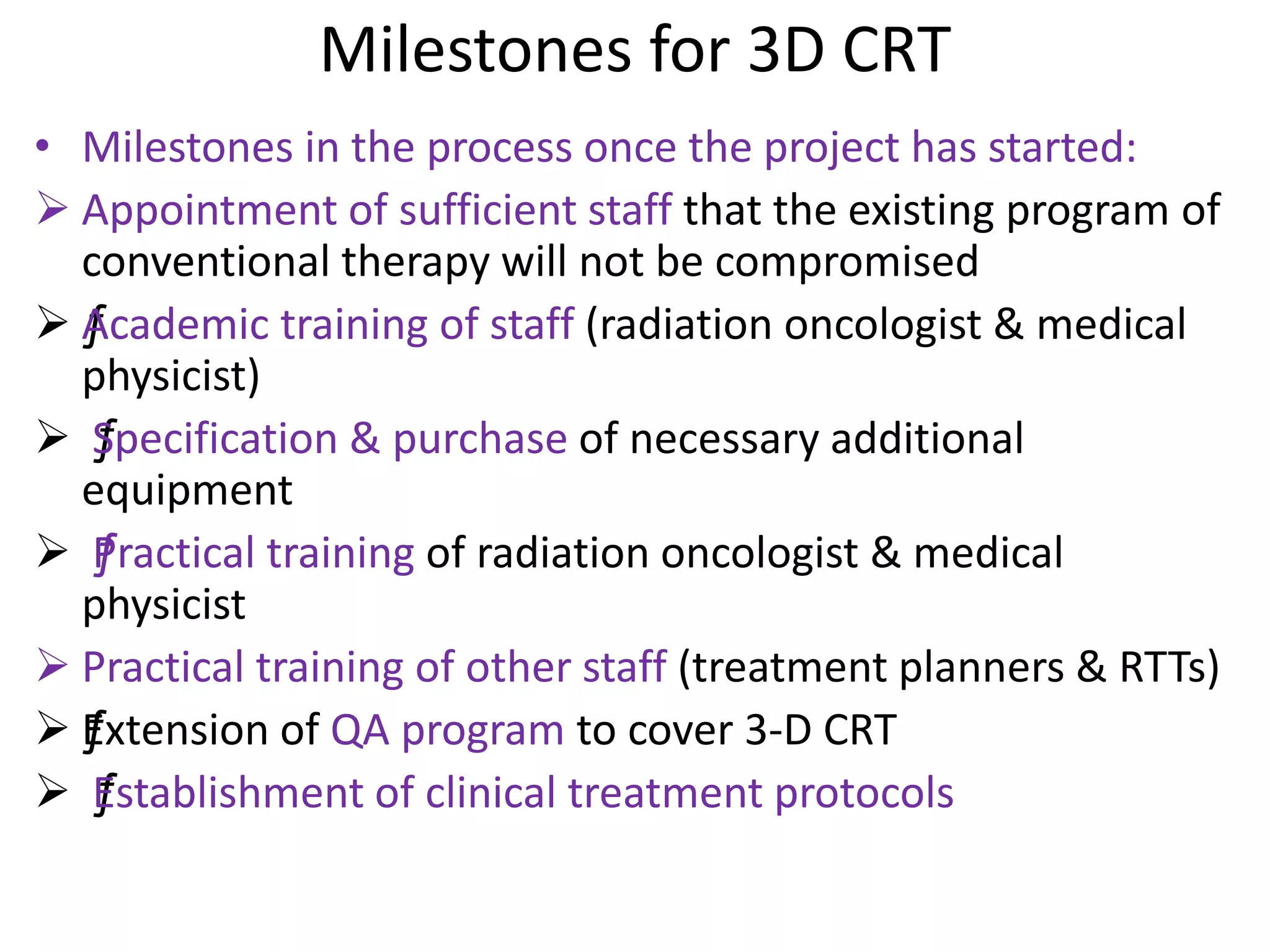 Milestones for 3D CRT

• Milestones in the process once the project has started:

➢ Appointment of sufficient staff that the existing program of conventional therapy will not be compromised

➢ ƒAcademic training of staff (radiation oncologist & medical physicist)

➢ ƒSpecification & purchase of necessary additional equipment

➢ ƒPractical training of radiation oncologist & medical physicist

➢ Practical training of other staff (treatment planners & RTTs)

➢ ƒExtension of QA program to cover 3-D CRT

➢ ƒEstablishment of clinical treatment protocols